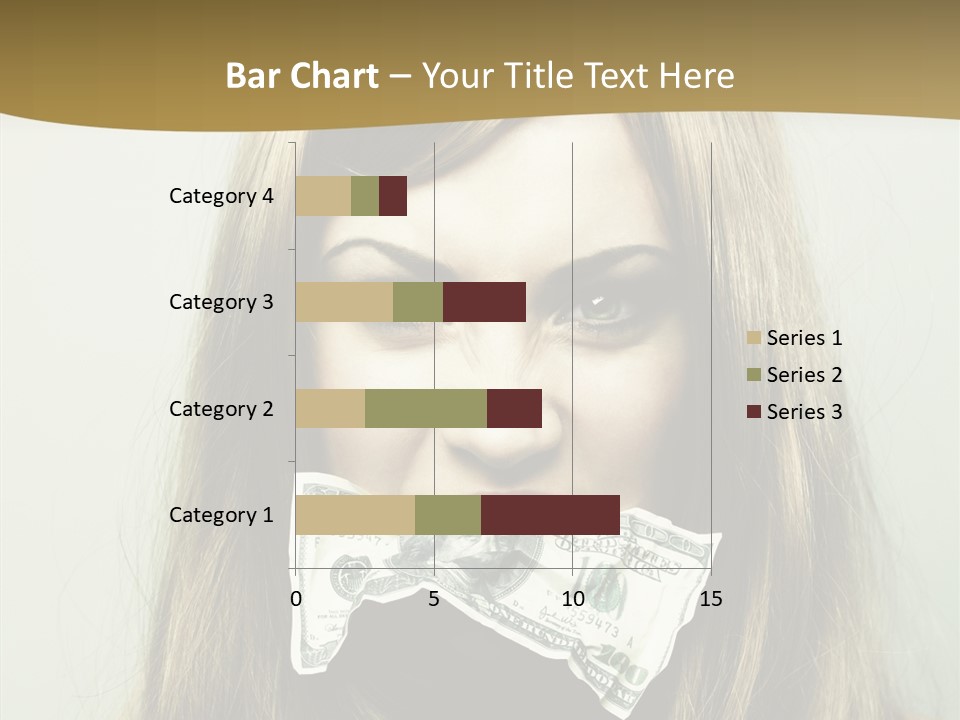 Bar Chart – Your Title Text Here

Category 4
Category 3
Category 2
Category 1

0
5
10
15

Series 1
Series 2
Series 3